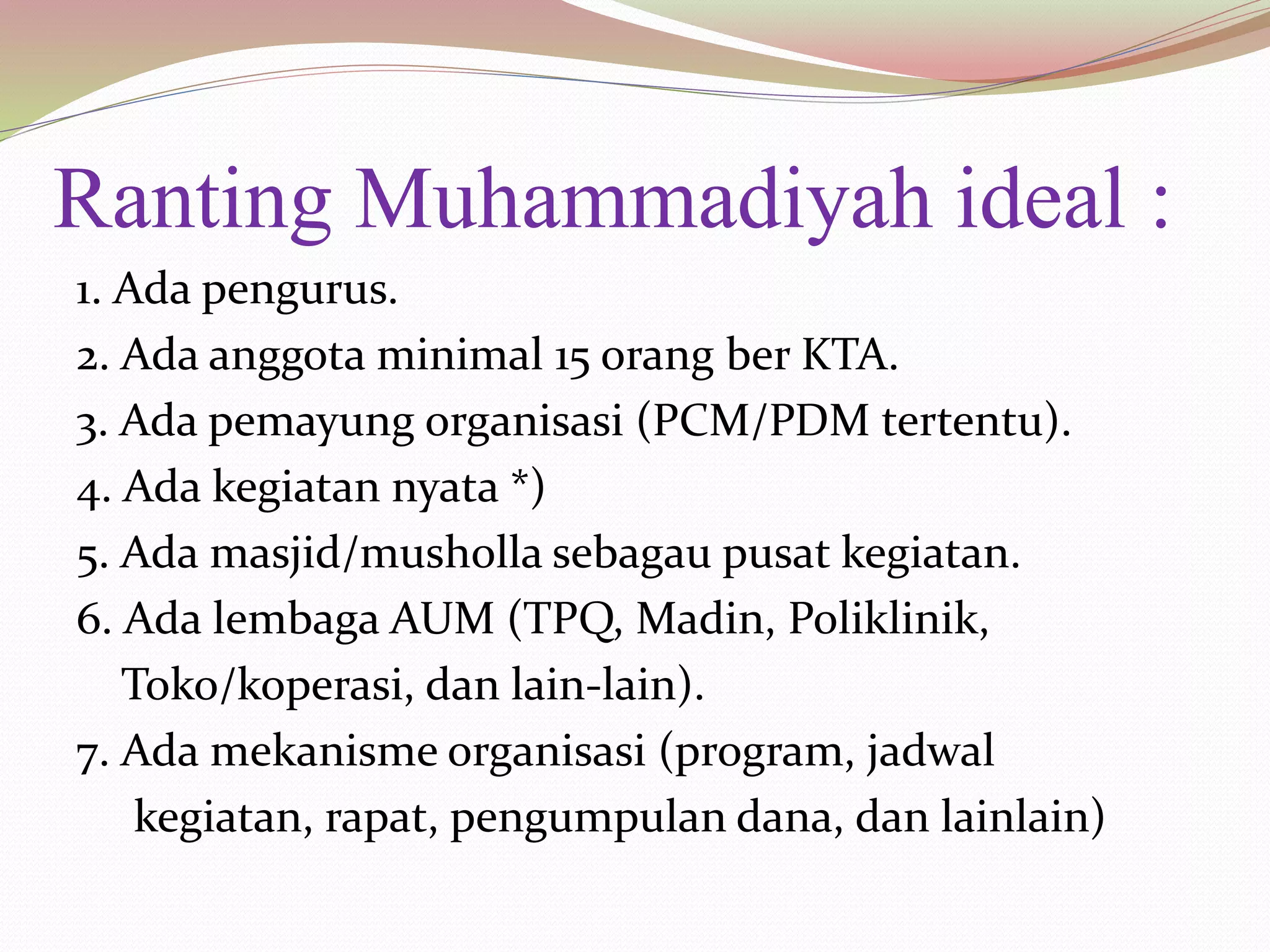 Ranting Muhammadiyah ideal :

1. Ada pengurus.
2. Ada anggota minimal 15 orang ber KTA.
3. Ada pemayung organisasi (PCM/PDM tertentu).
4. Ada kegiatan nyata *)
5. Ada masjid/musholla sebagau pusat kegiatan.
6. Ada lembaga AUM (TPQ, Madin, Poliklinik, Toko/koperasi, dan lain-lain).
7. Ada mekanisme organisasi (program, jadwal kegiatan, rapat, pengumpulan dana, dan lainlain)